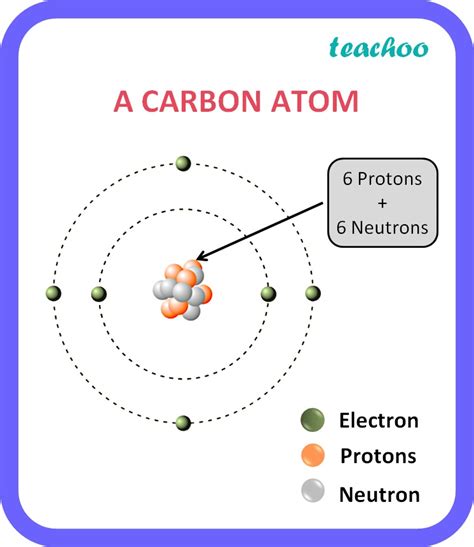 teachoo

A CARBON ATOM

6 Protons
+
6 Neutrons

Electron
Protons
Neutron